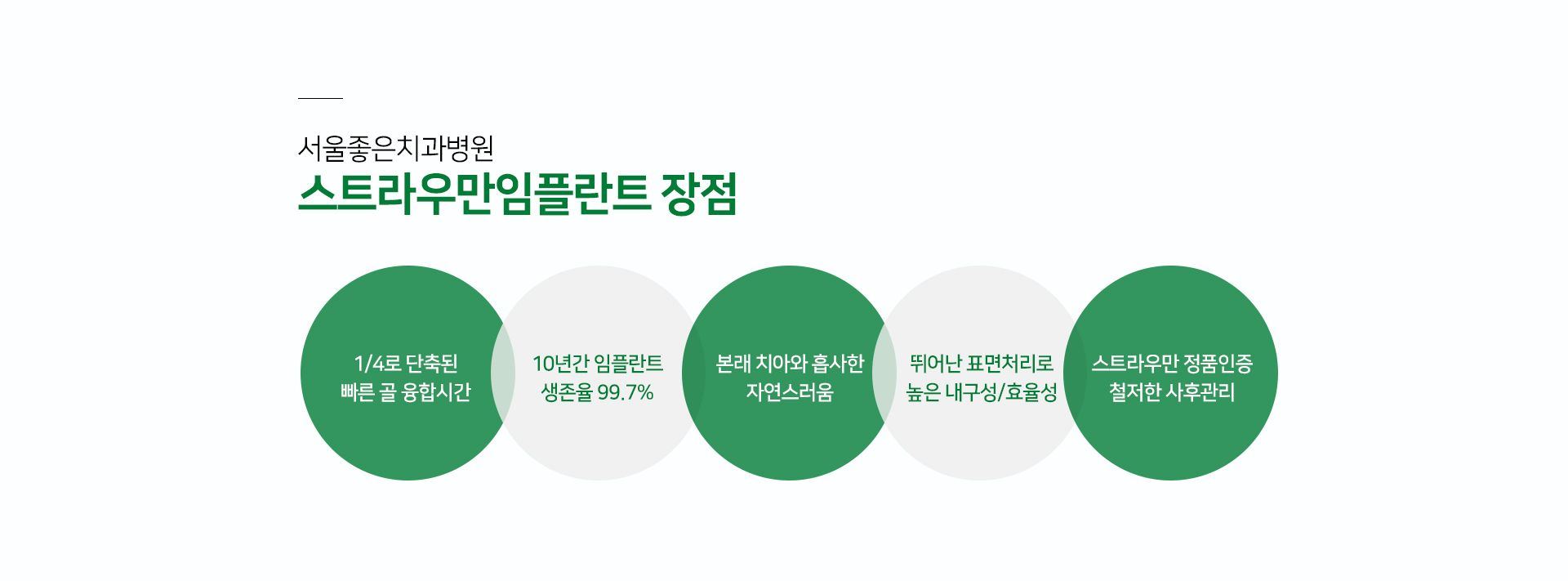 서울좋은치과병원
스트라우만임플란트 장점

1/4로 단축된
빠른 골 융합시간

10년간 임플란트
생존율 99.7%

본래 치아와 흡사한
자연스러움

뛰어난 표면처리로
높은 내구성/효율성

스트라우만 정품인증
철저한 사후관리